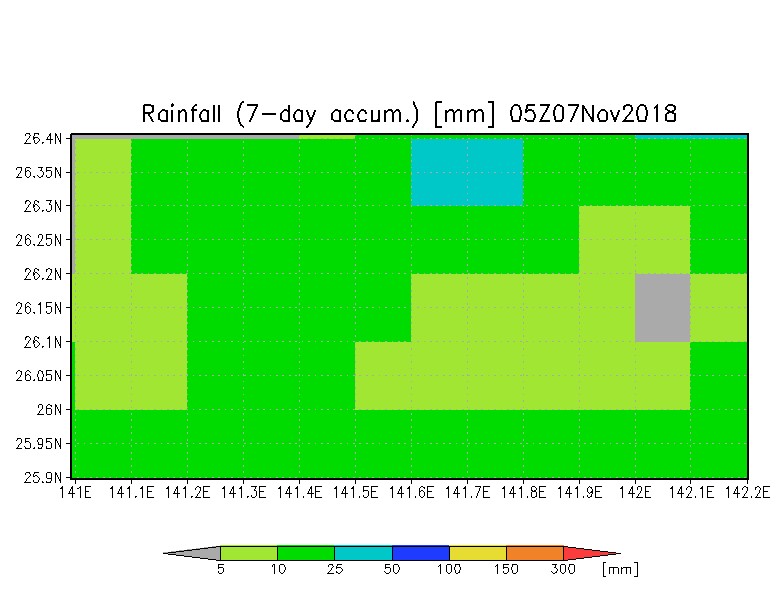 Rainfall (7-day accum.) [mm] 05Z07Nov2018

26.4N
26.35N
26.3N
26.25N
26.2N
26.15N
26.1N
26.05N
26N
25.95N
25.9N

141E 141.1E 141.2E 141.3E 141.4E 141.5E 141.6E 141.7E 141.8E 141.9E 142E 142.1E 142.2E

5 10 25 50 100 150 300 [mm]